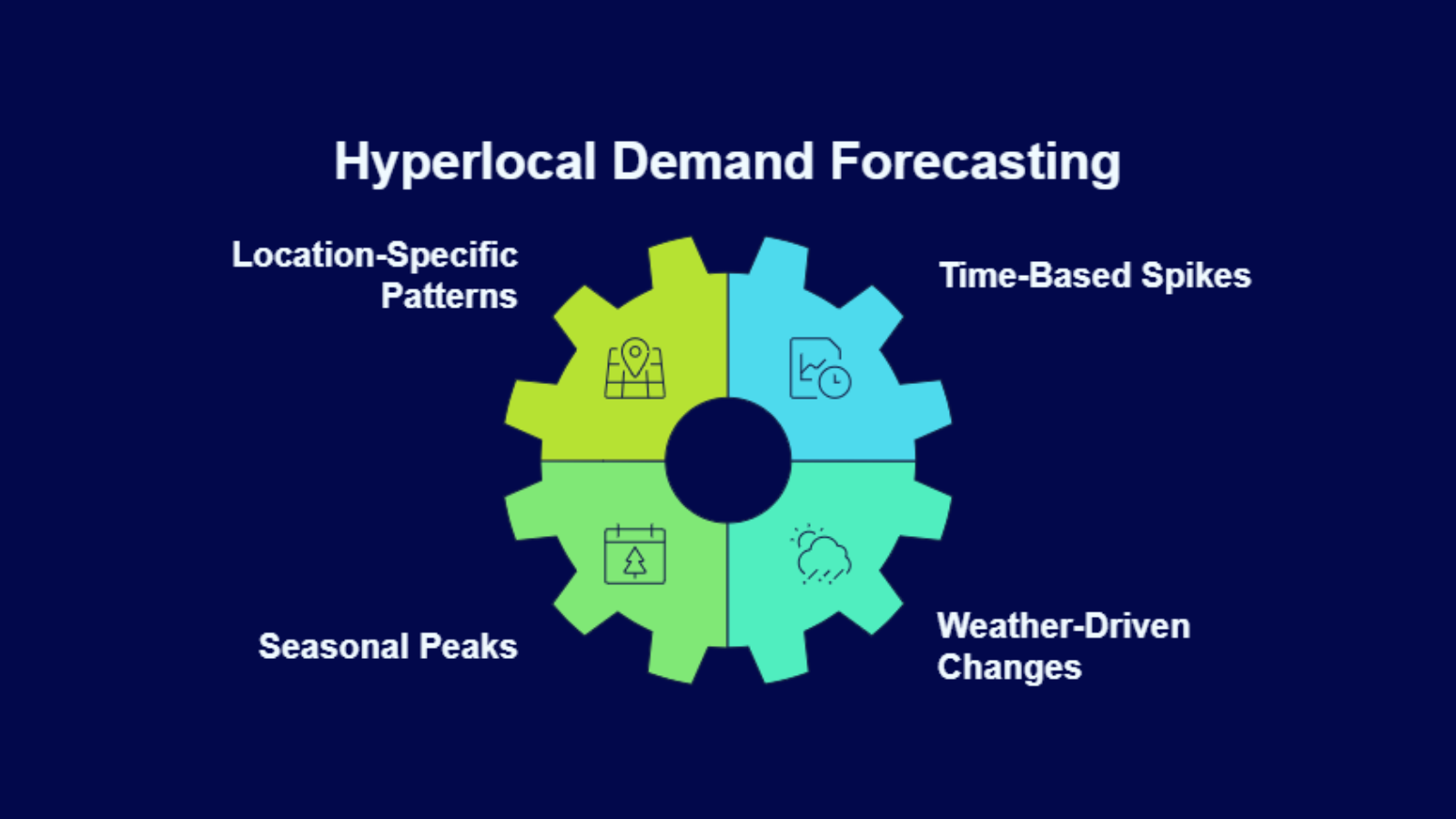 Hyperlocal Demand Forecasting

Location-Specific Patterns

Time-Based Spikes

Seasonal Peaks

Weather-Driven Changes